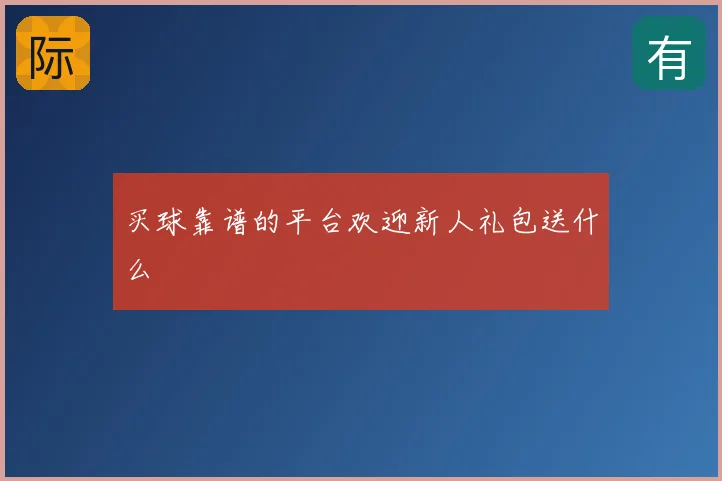 际

有

买球靠谱的平台欢迎新人礼包送什么